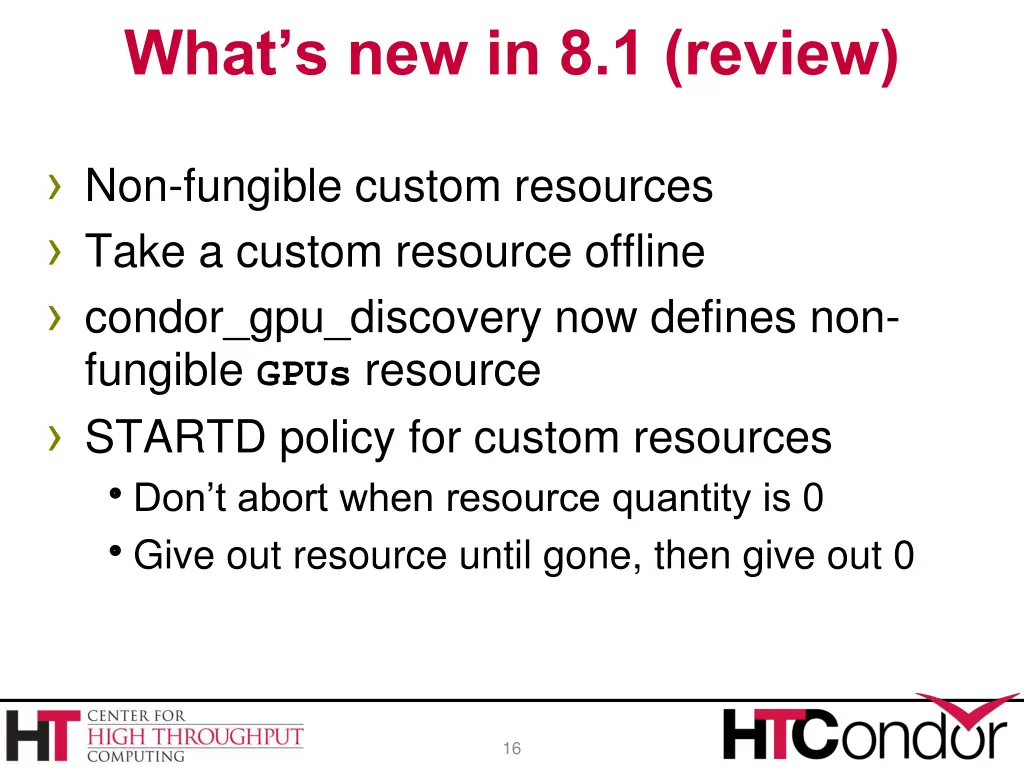 What's new in 8.1 (review)

› Non-fungible custom resources
› Take a custom resource offline
› condor_gpu_discovery now defines non-fungible GPUs resource
› STARTD policy for custom resources
• Don't abort when resource quantity is 0
• Give out resource until gone, then give out 0

HT CENTER FOR HIGH THROUGHPUT COMPUTING

16

HTCondor